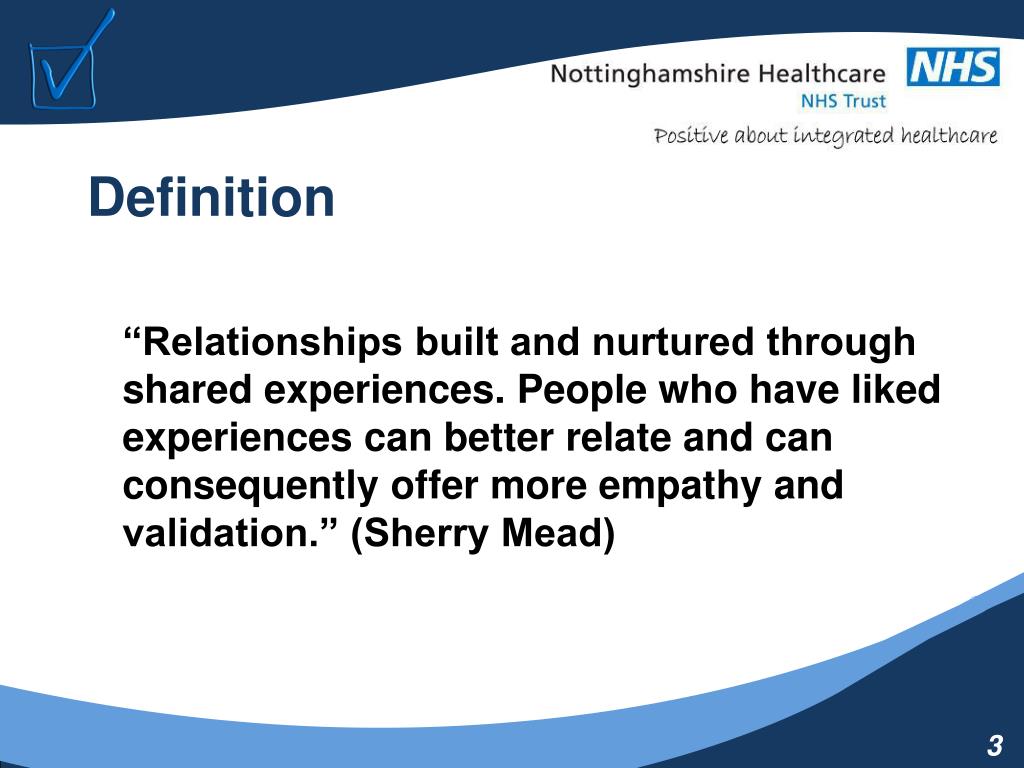 Nottinghamshire Healthcare NHS
NHS Trust
Positive about integrated healthcare

Definition

“Relationships built and nurtured through shared experiences. People who have liked experiences can better relate and can consequently offer more empathy and validation.” (Sherry Mead)

3